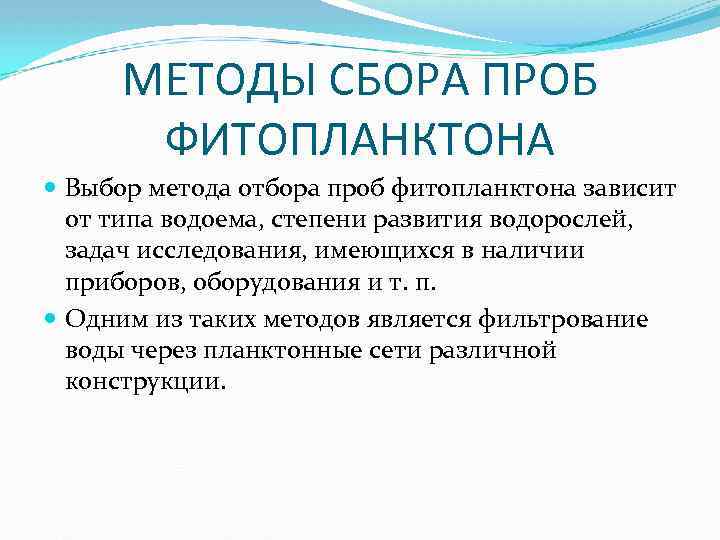 МЕТОДЫ СБОРА ПРОБ ФИТОПЛАНКТОНА

Выбор метода отбора проб фитопланктона зависит от типа водоема, степени развития водорослей, задач исследования, имеющихся в наличии приборов, оборудования и т. п.

Одним из таких методов является фильтрование воды через планктонные сети различной конструкции.